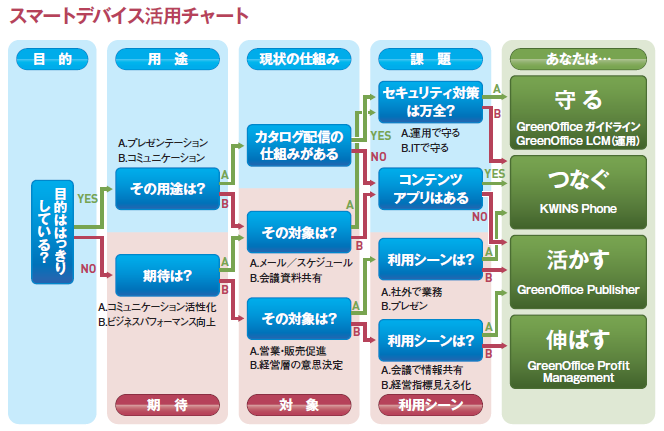 スマートデバイス活用チャート

目　的

目的ははっきりしている?

YES

NO

用　途

A.プレゼンテーション
B.コミュニケーション

その用途は?

A

B

期待は?

A

B

A.コミュニケーション活性化
B.ビジネスパフォーマンス向上

期　待

現状の仕組み

カタログ配信の仕組みがある

YES

NO

その対象は?

A

B

A.メール／スケジュール
B.会議資料共有

その対象は?

A

B

A.営業・販売促進
B.経営層の意思決定

対　象

課　題

セキュリティ対策は万全?

A

B

A.運用で守る
B.ITで守る

コンテンツアプリはある

YES

NO

利用シーンは?

A

B

A.社外で業務
B.プレゼン

利用シーンは?

A

B

A.会議で情報共有
B.経営指標見える化

利用シーン

あなたは…

守る

GreenOffice ガイドライン
GreenOffice LCM(運用)

つなぐ

KWINS Phone

活かす

GreenOffice Publisher

伸ばす

GreenOffice Profit Management